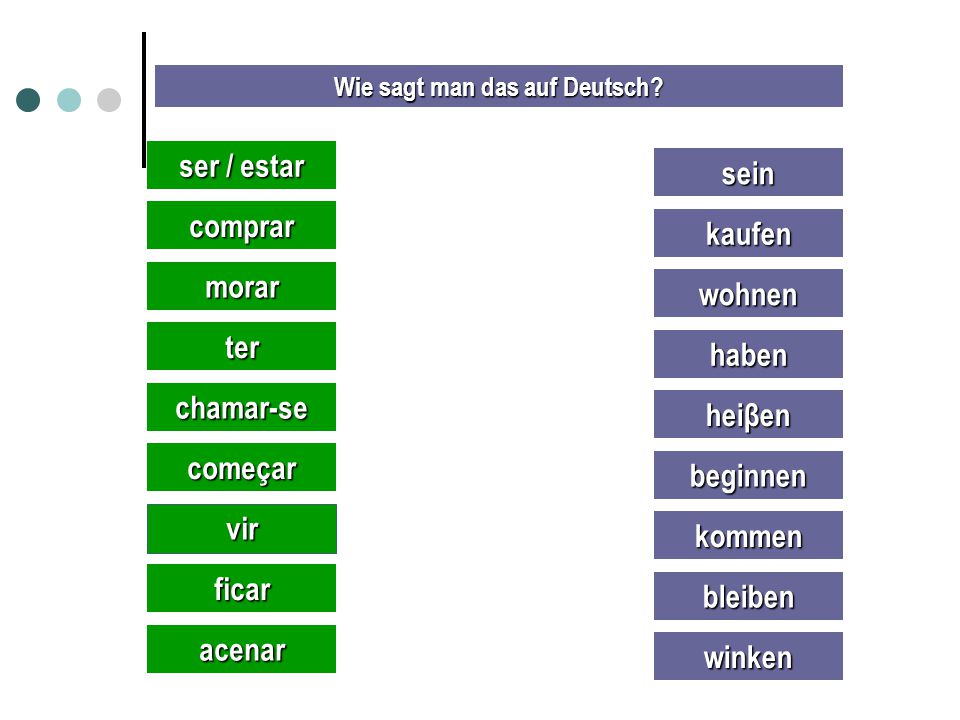 Wie sagt man das auf Deutsch?

ser / estar
comprar
morar
ter
chamar-se
começar
vir
ficar
acenar

sein
kaufen
wohnen
haben
heiβen
beginnen
kommen
bleiben
winken